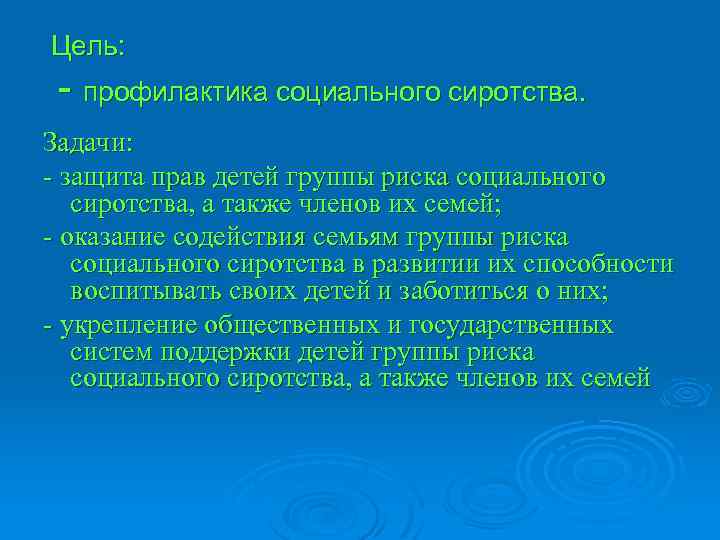 Цель:

- профилактика социального сиротства.

Задачи:

- защита прав детей группы риска социального сиротства, а также членов их семей;

- оказание содействия семьям группы риска социального сиротства в развитии их способности воспитывать своих детей и заботиться о них;

- укрепление общественных и государственных систем поддержки детей группы риска социального сиротства, а также членов их семей